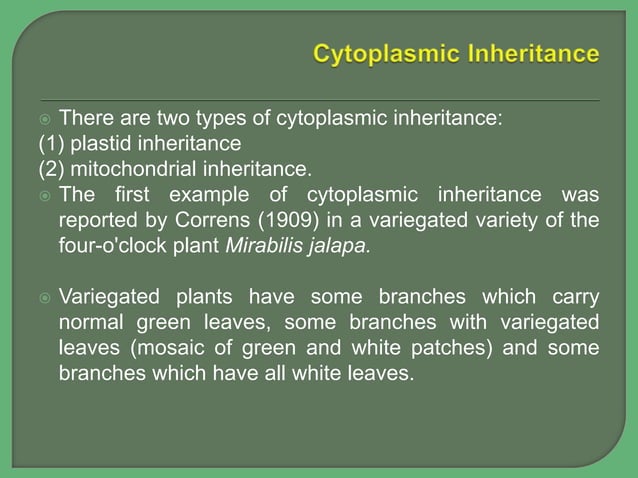 Cytoplasmic Inheritance

There are two types of cytoplasmic inheritance:
(1) plastid inheritance
(2) mitochondrial inheritance.

The first example of cytoplasmic inheritance was reported by Correns (1909) in a variegated variety of the four-o'clock plant Mirabilis jalapa.

Variegated plants have some branches which carry normal green leaves, some branches with variegated leaves (mosaic of green and white patches) and some branches which have all white leaves.